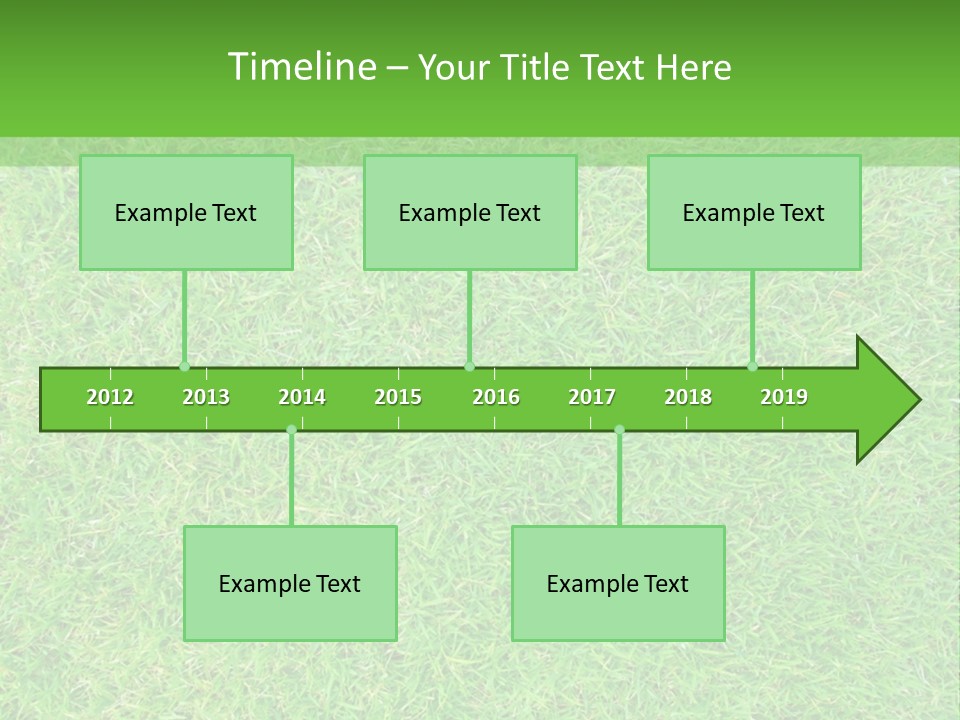 Timeline – Your Title Text Here

Example Text

Example Text

Example Text

2012 2013 2014 2015 2016 2017 2018 2019

Example Text

Example Text